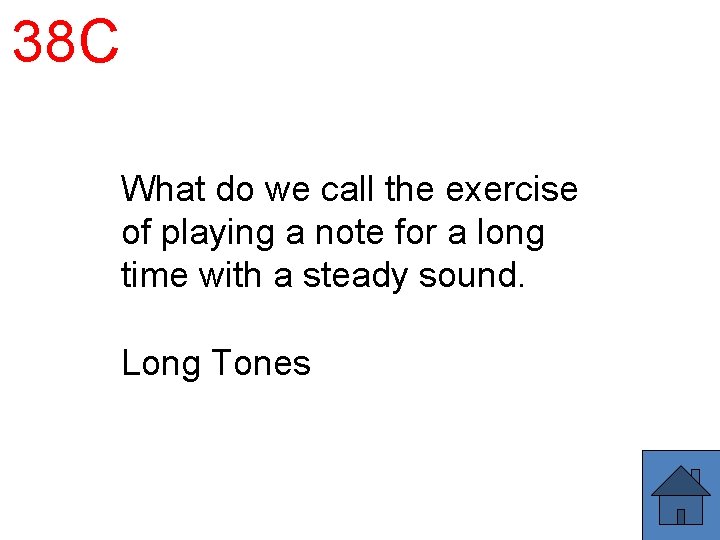 38C

What do we call the exercise of playing a note for a long time with a steady sound.

Long Tones